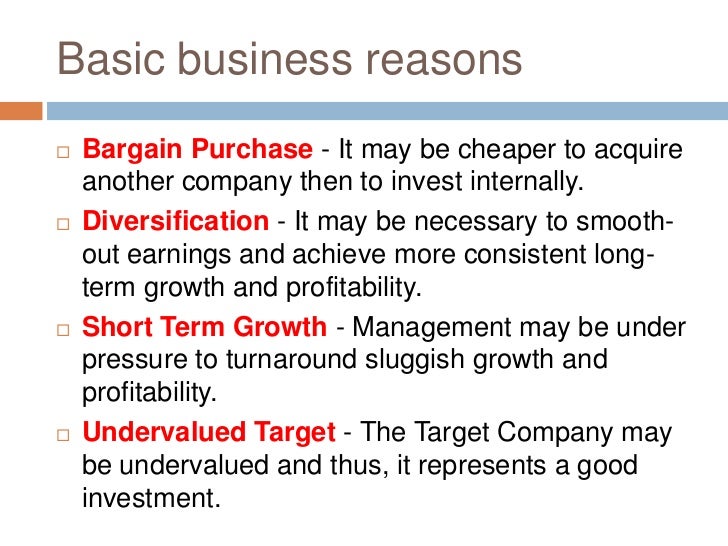 Basic business reasons

□ Bargain Purchase - It may be cheaper to acquire another company then to invest internally.

□ Diversification - It may be necessary to smooth-out earnings and achieve more consistent long-term growth and profitability.

□ Short Term Growth - Management may be under pressure to turnaround sluggish growth and profitability.

□ Undervalued Target - The Target Company may be undervalued and thus, it represents a good investment.